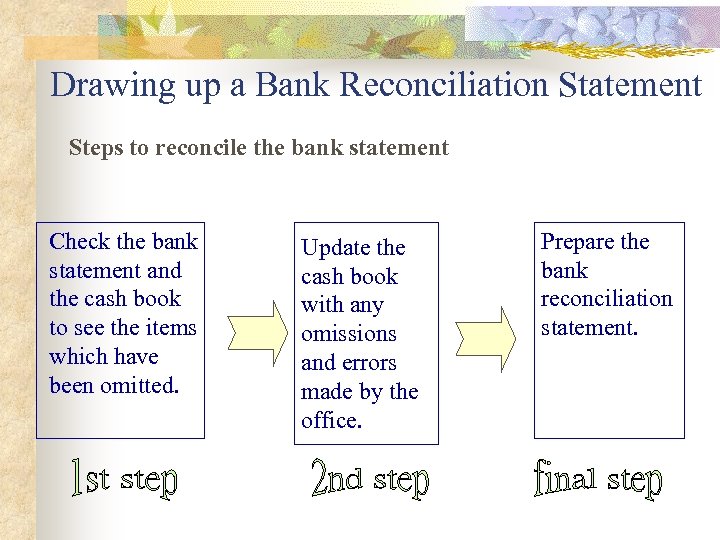 Drawing up a Bank Reconciliation Statement

Steps to reconcile the bank statement

Check the bank statement and the cash book to see the items which have been omitted.

Update the cash book with any omissions and errors made by the office.

Prepare the bank reconciliation statement.

1st step

2nd step

final step